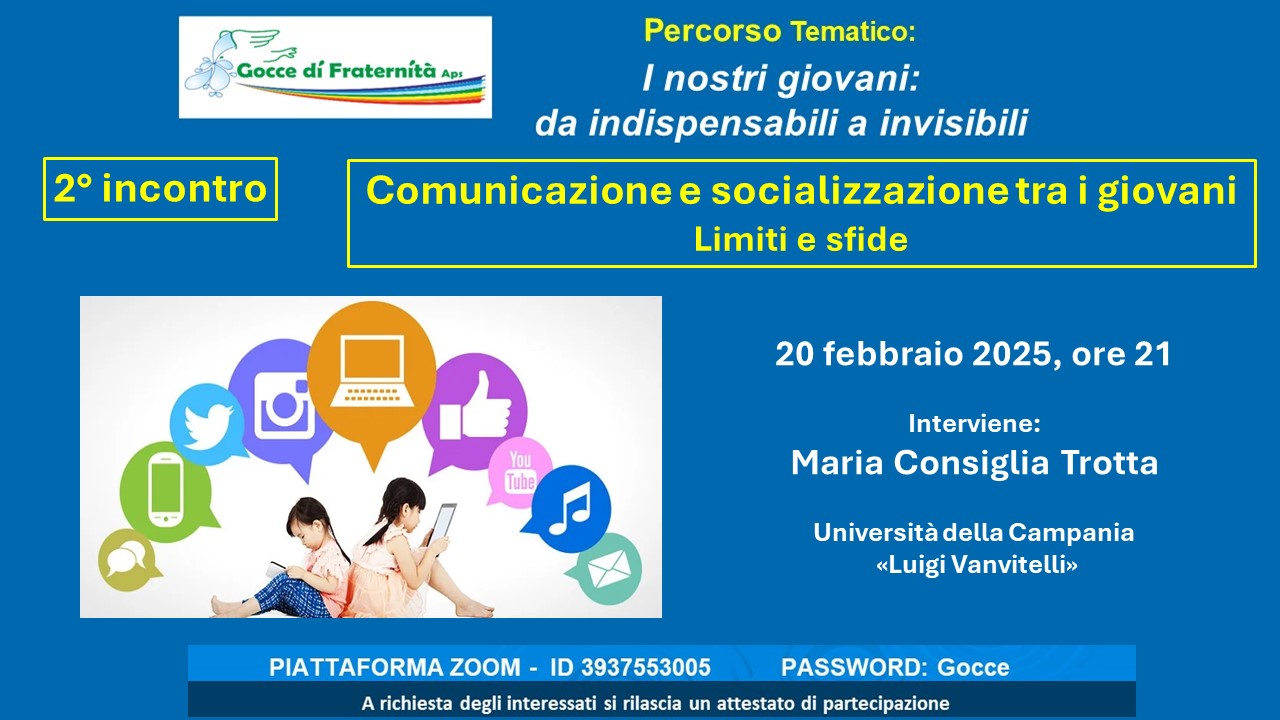 Gocce di Fraternità Aps

Percorso Tematico:
I nostri giovani:
da indispensabili a invisibili

2° incontro

Comunicazione e socializzazione tra i giovani
Limiti e sfide

You Tube

20 febbraio 2025, ore 21

Interviene:
Maria Consiglia Trotta

Università della Campania
«Luigi Vanvitelli»

PIATTAFORMA ZOOM - ID 3937553005 PASSWORD: Gocce

A richiesta degli interessati si rilascia un attestato di partecipazione